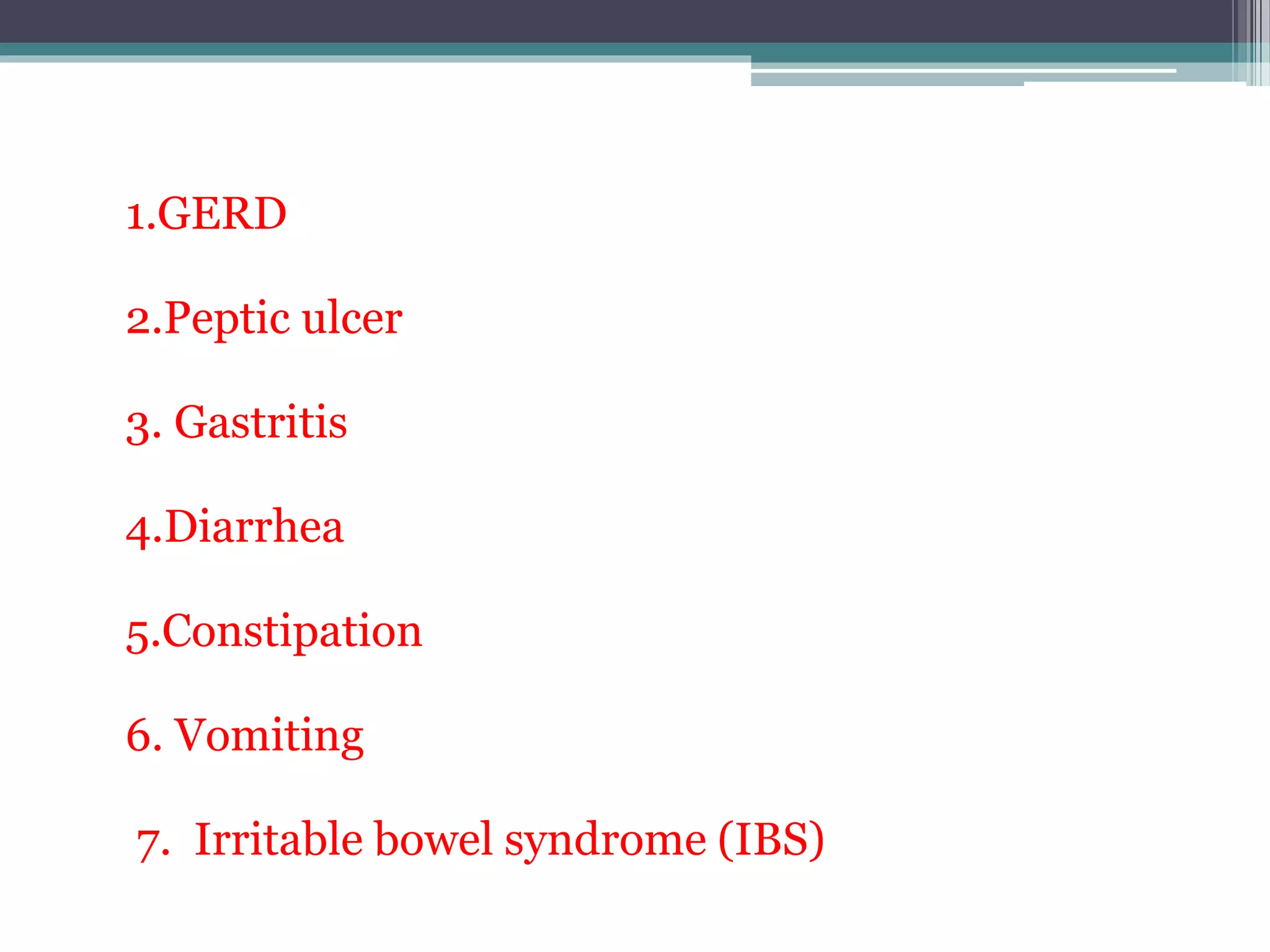 1.GERD

2.Peptic ulcer

3. Gastritis

4.Diarrhea

5.Constipation

6. Vomiting

7. Irritable bowel syndrome (IBS)